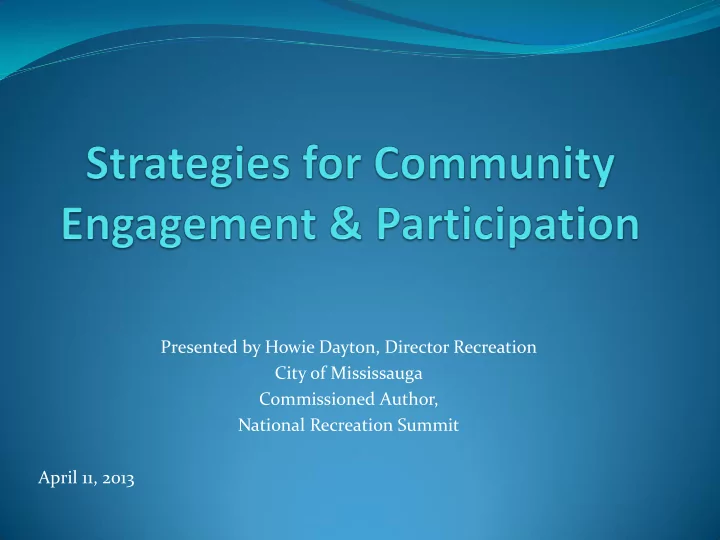 Strategies for Community Engagement & Participation

Presented by Howie Dayton, Director Recreation
City of Mississauga
Commissioned Author,
National Recreation Summit

April 11, 2013